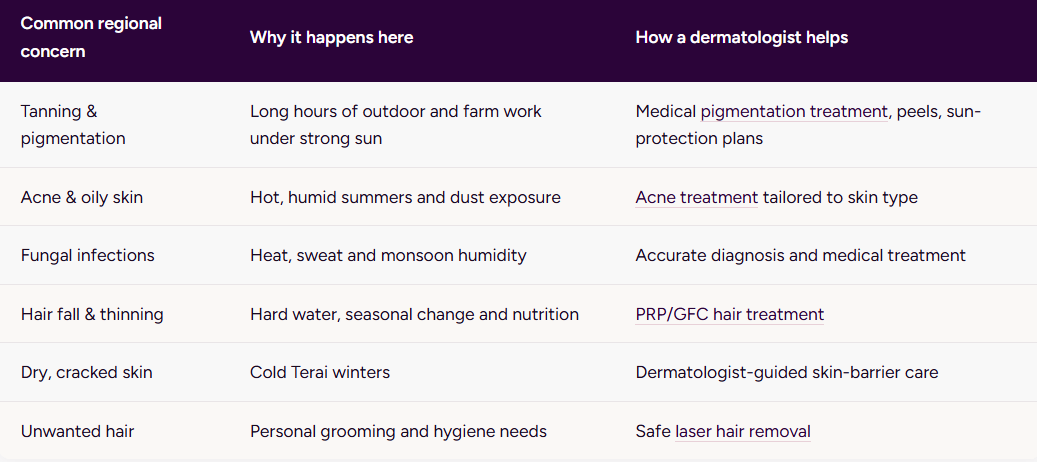 | Common regional concern | Why it happens here | How a dermatologist helps |
|---|---|---|
| Tanning & pigmentation | Long hours of outdoor and farm work under strong sun | Medical pigmentation treatment, peels, sun-protection plans |
| Acne & oily skin | Hot, humid summers and dust exposure | Acne treatment tailored to skin type |
| Fungal infections | Heat, sweat and monsoon humidity | Accurate diagnosis and medical treatment |
| Hair fall & thinning | Hard water, seasonal change and nutrition | PRP/GFC hair treatment |
| Dry, cracked skin | Cold Terai winters | Dermatologist-guided skin-barrier care |
| Unwanted hair | Personal grooming and hygiene needs | Safe laser hair removal |